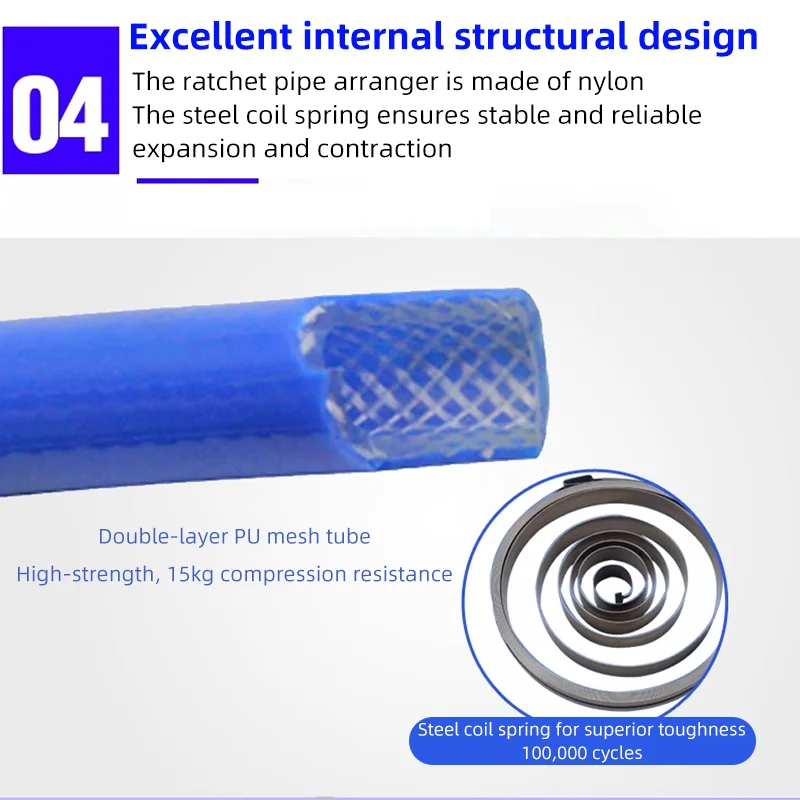 04

Excellent internal structural design

The ratchet pipe arranger is made of nylon
The steel coil spring ensures stable and reliable expansion and contraction

Double-layer PU mesh tube
High-strength, 15kg compression resistance

Steel coil spring for superior toughness
100,000 cycles